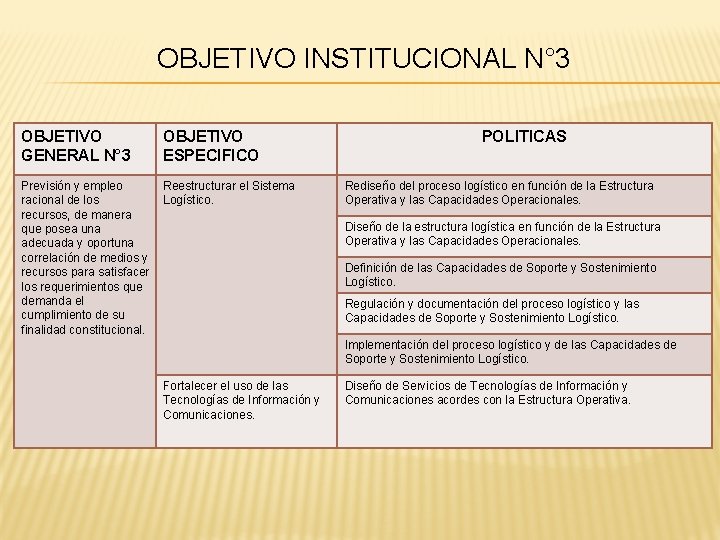 OBJETIVO INSTITUCIONAL N°3

| OBJETIVO GENERAL N°3 | OBJETIVO ESPECIFICO | POLITICAS |
|---|---|---|
| Previsión y empleo racional de los recursos, de manera que posea una adecuada y oportuna correlación de medios y recursos para satisfacer los requerimientos que demanda el cumplimiento de su finalidad constitucional. | Reestructurar el Sistema Logístico. | Rediseño del proceso logístico en función de la Estructura Operativa y las Capacidades Operacionales. |
| | | Diseño de la estructura logística en función de la Estructura Operativa y las Capacidades Operacionales. |
| | | Definición de las Capacidades de Soporte y Sostenimiento Logístico. |
| | | Regulación y documentación del proceso logístico y las Capacidades de Soporte y Sostenimiento Logístico. |
| | | Implementación del proceso logístico y de las Capacidades de Soporte y Sostenimiento Logístico. |
| | Fortalecer el uso de las Tecnologías de Información y Comunicaciones. | Diseño de Servicios de Tecnologías de Información y Comunicaciones acordes con la Estructura Operativa. |